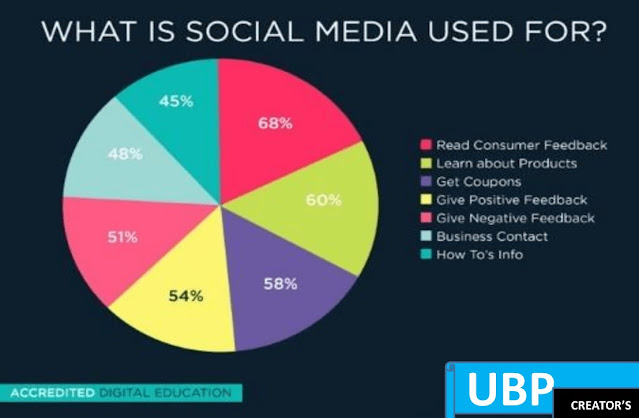 WHAT IS SOCIAL MEDIA USED FOR?

68%
60%
58%
54%
51%
48%
45%

Read Consumer Feedback
Learn about Products
Get Coupons
Give Positive Feedback
Give Negative Feedback
Business Contact
How To's Info

ACCREDITED DIGITAL EDUCATION

UBP
CREATOR'S